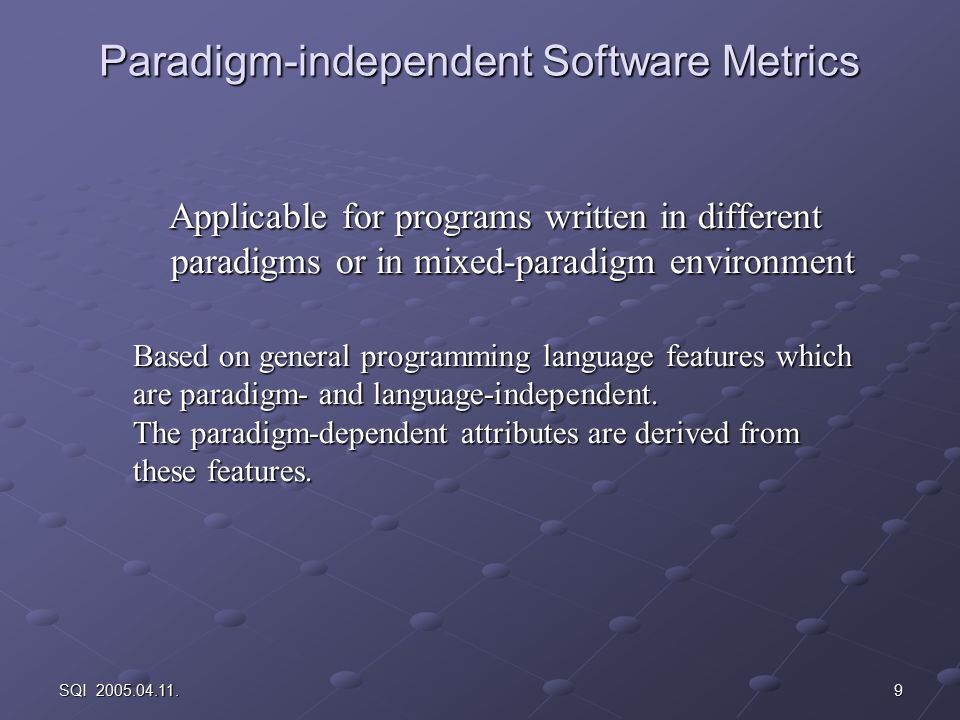 Paradigm-independent Software Metrics

Applicable for programs written in different paradigms or in mixed-paradigm environment

Based on general programming language features which are paradigm- and language-independent.
The paradigm-dependent attributes are derived from these features.

SQI 2005.04.11.

9